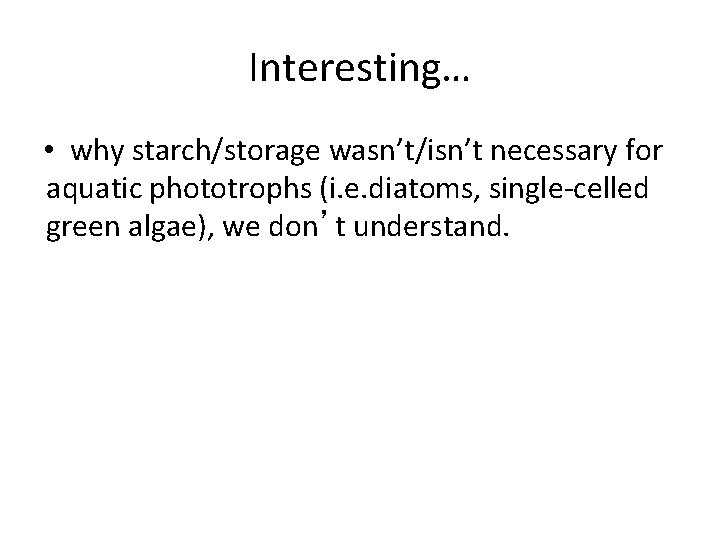 Interesting…

• why starch/storage wasn’t/isn’t necessary for aquatic phototrophs (i.e.diatoms, single-celled green algae), we don’t understand.